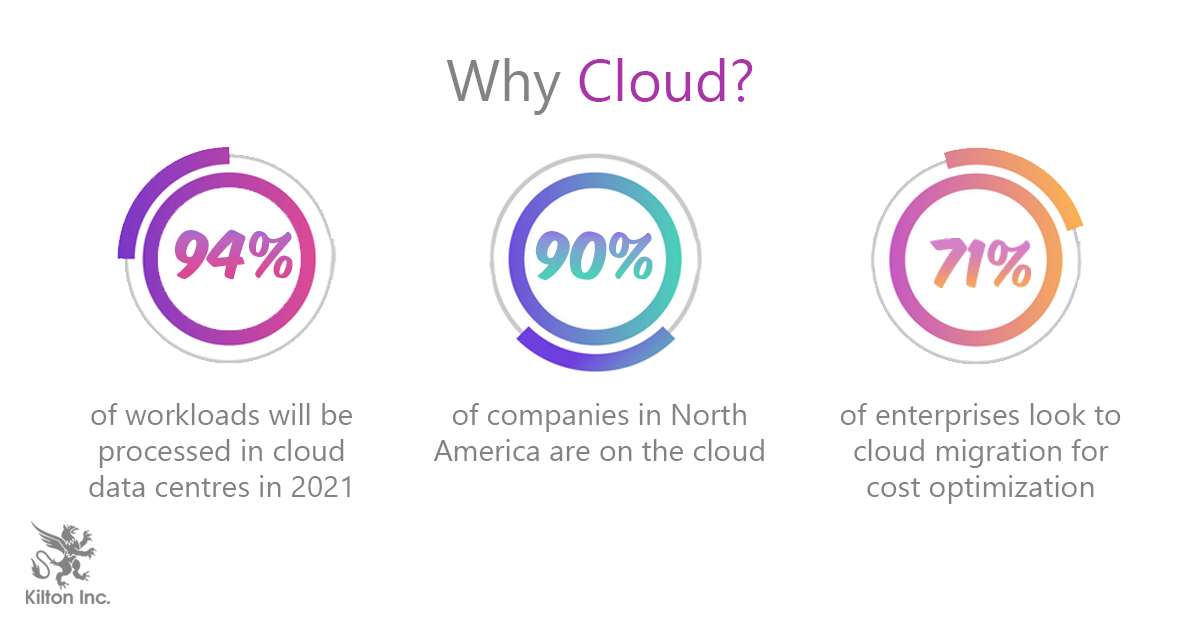 Why Cloud?

94%

of workloads will be processed in cloud data centres in 2021

90%

of companies in North America are on the cloud

71%

of enterprises look to cloud migration for cost optimization

Kilton Inc.